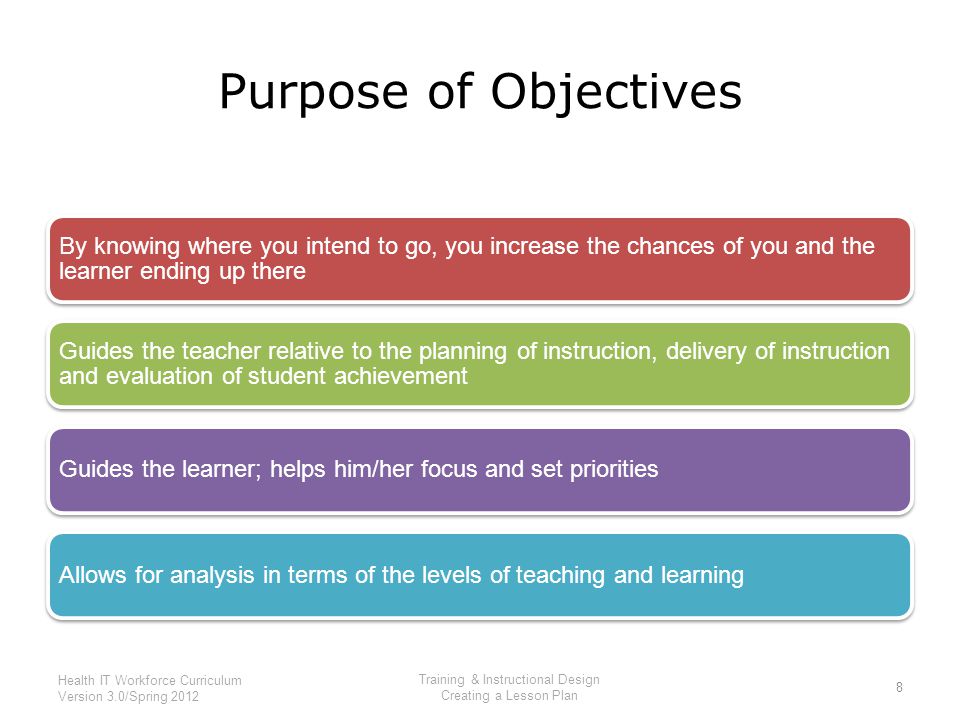 Purpose of Objectives

By knowing where you intend to go, you increase the chances of you and the learner ending up there

Guides the teacher relative to the planning of instruction, delivery of instruction and evaluation of student achievement

Guides the learner; helps him/her focus and set priorities

Allows for analysis in terms of the levels of teaching and learning

Health IT Workforce Curriculum
Version 3.0/Spring 2012

Training & Instructional Design
Creating a Lesson Plan

8